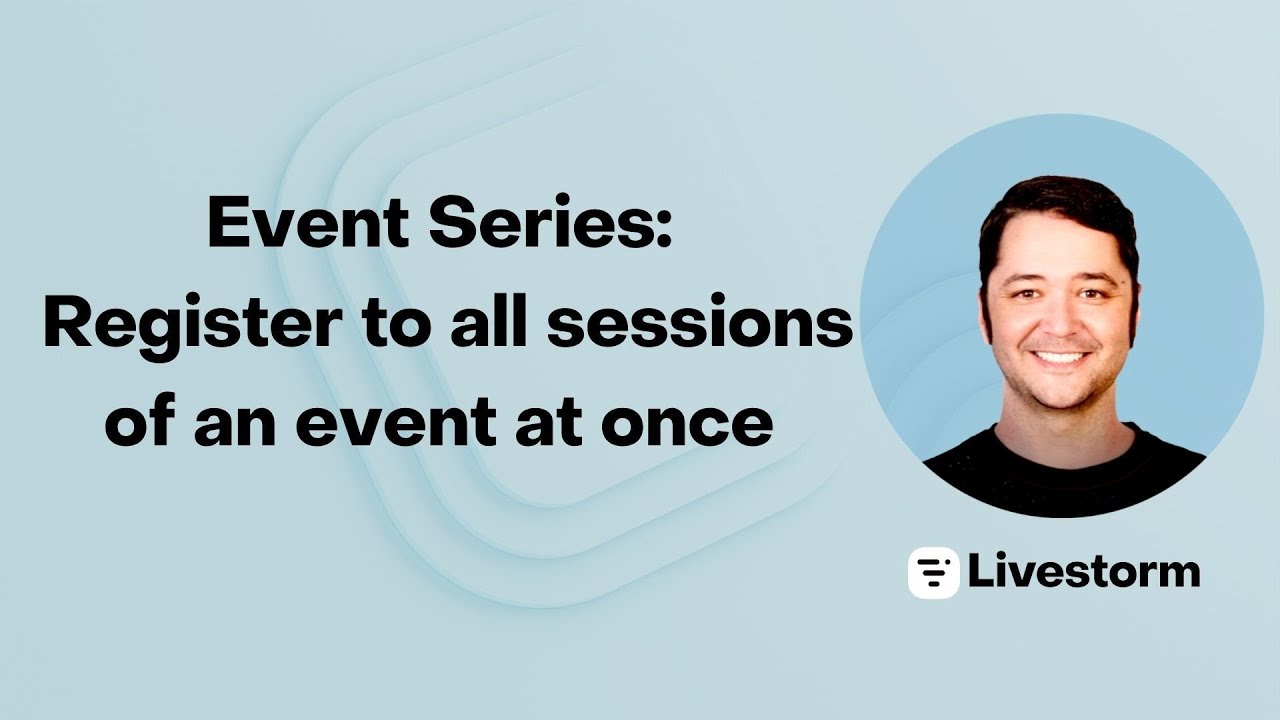 Event Series:
Register to all sessions of an event at once

Livestorm